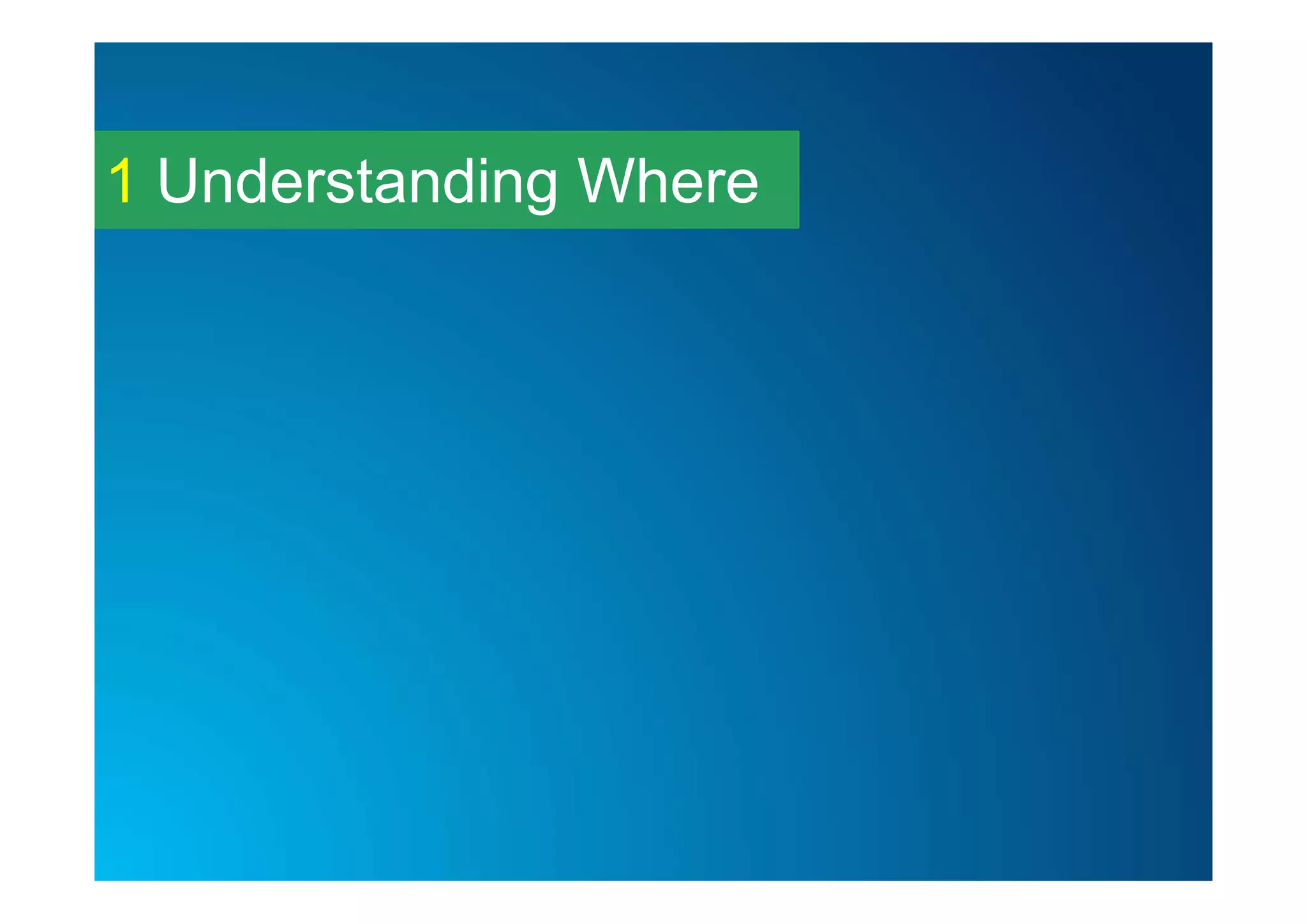 1 Understanding Where